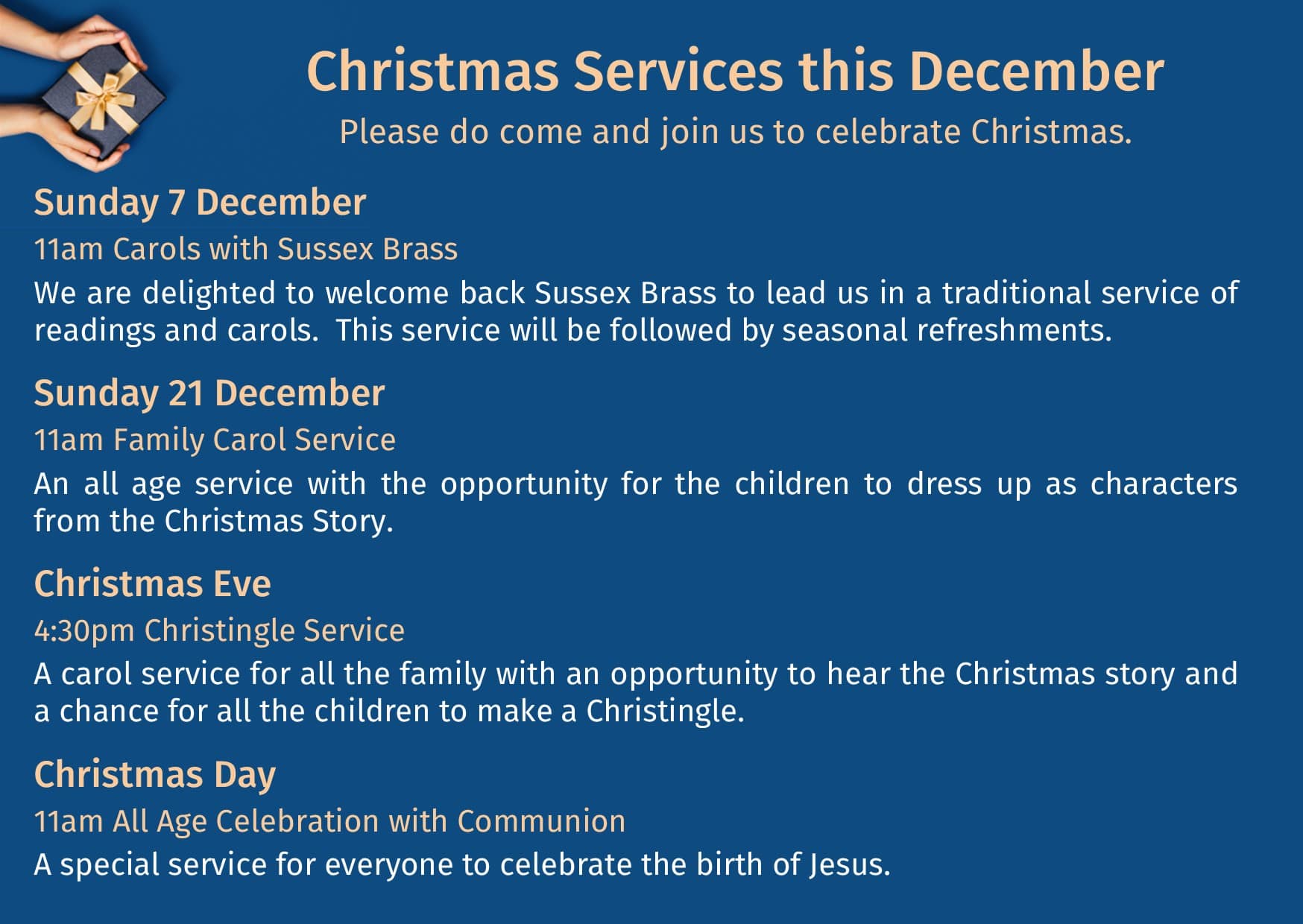 Christmas Services this December

Please do come and join us to celebrate Christmas.

Sunday 7 December

11am Carols with Sussex Brass

We are delighted to welcome back Sussex Brass to lead us in a traditional service of readings and carols.  This service will be followed by seasonal refreshments.

Sunday 21 December

11am Family Carol Service

An all age service with the opportunity for the children to dress up as characters from the Christmas Story.

Christmas Eve

4:30pm Christingle Service

A carol service for all the family with an opportunity to hear the Christmas story and a chance for all the children to make a Christingle.

Christmas Day

11am All Age Celebration with Communion

A special service for everyone to celebrate the birth of Jesus.